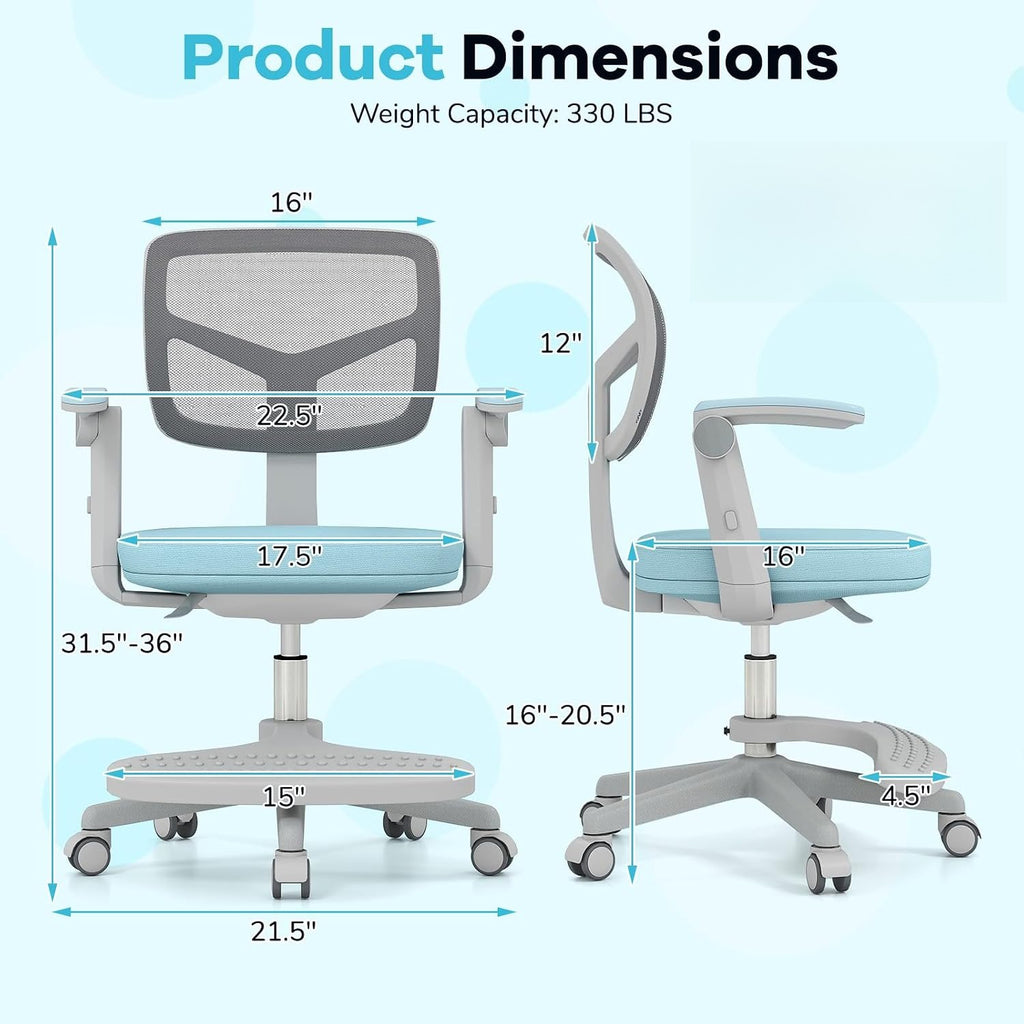 Product Dimensions
Weight Capacity: 330 LBS

16"
22.5"
17.5"
31.5"-36"
15"
21.5"

12"
16"
16"-20.5"
4.5"